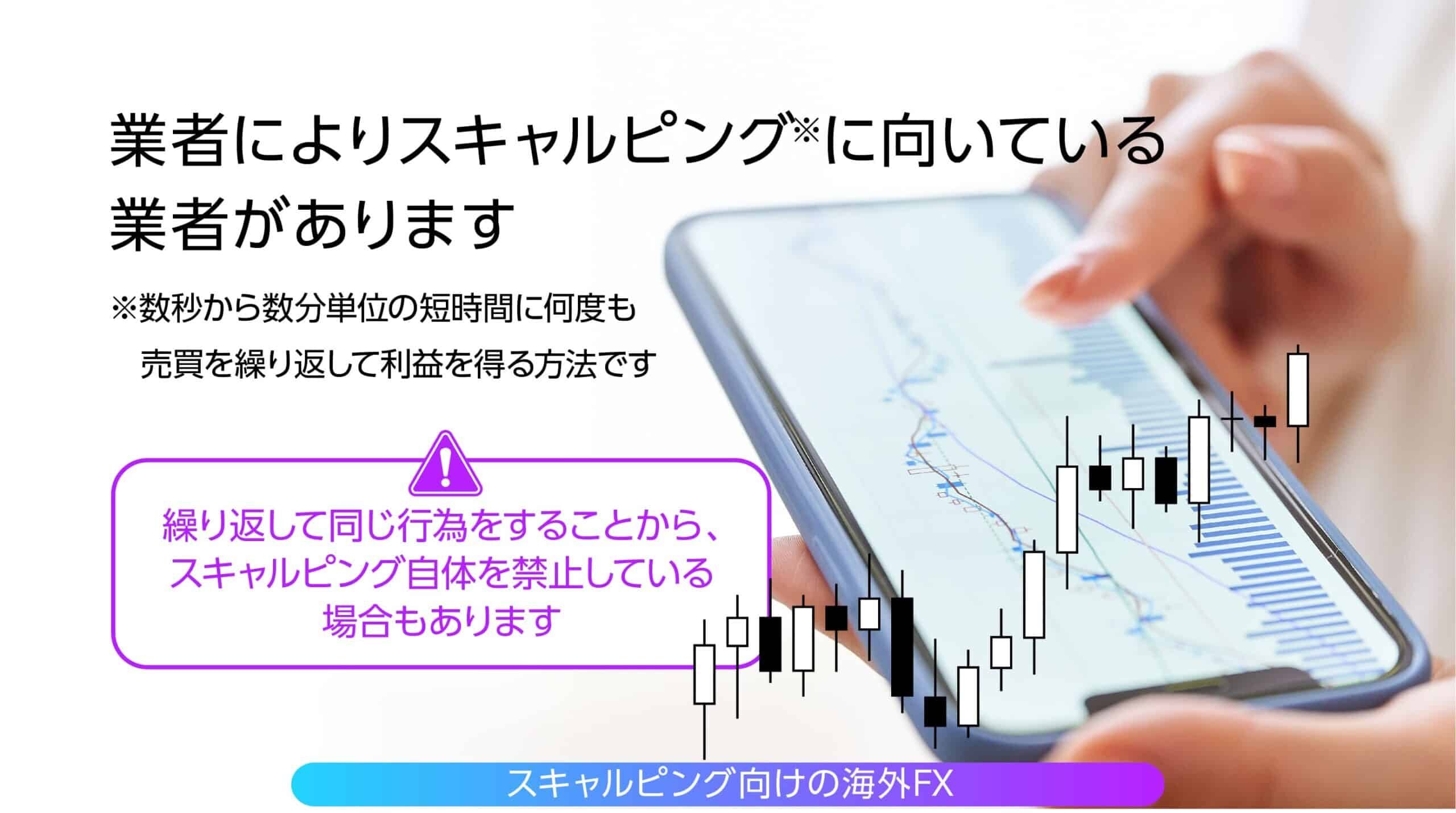 業者によりスキャルピング※に向いている業者があります

※数秒から数分単位の短時間に何度も売買を繰り返して利益を得る方法です

繰り返して同じ行為をすることから、スキャルピング自体を禁止している場合もあります

スキャルピング向けの海外FX